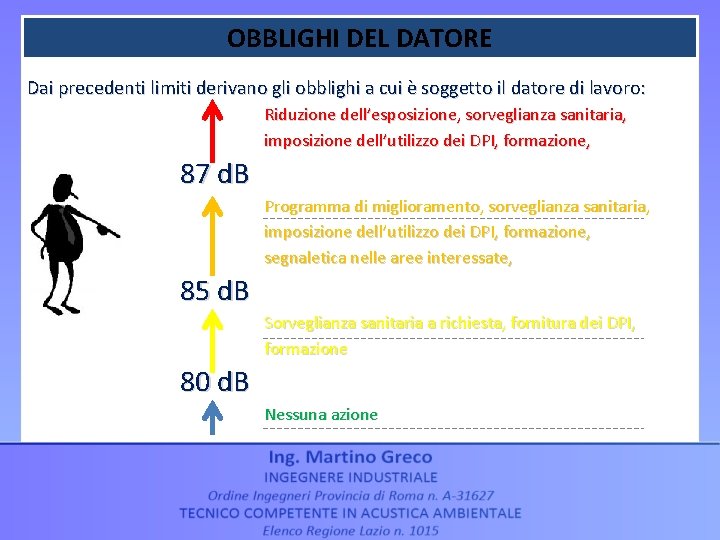 OBBLIGHI DEL DATORE

Dai precedenti limiti derivano gli obblighi a cui è soggetto il datore di lavoro:

Riduzione dell'esposizione, sorveglianza sanitaria, imposizione dell'utilizzo dei DPI, formazione,

87 dB

Programma di miglioramento, sorveglianza sanitaria, imposizione dell'utilizzo dei DPI, formazione, segnaletica nelle aree interessate,

85 dB

Sorveglianza sanitaria a richiesta, fornitura dei DPI, formazione

80 dB

Nessuna azione

Ing. Martino Greco
INGEGNERE INDUSTRIALE
Ordine Ingegneri Provincia di Roma n. A-31627
TECNICO COMPETENTE IN ACUSTICA AMBIENTALE
Elenco Regione Lazio n. 1015